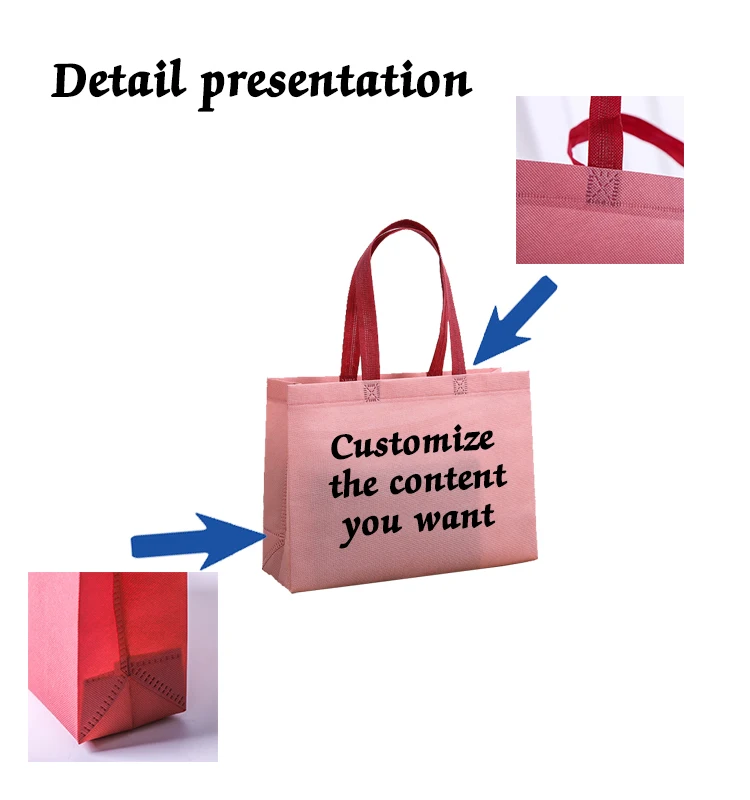 Detail presentation

Customize the content you want